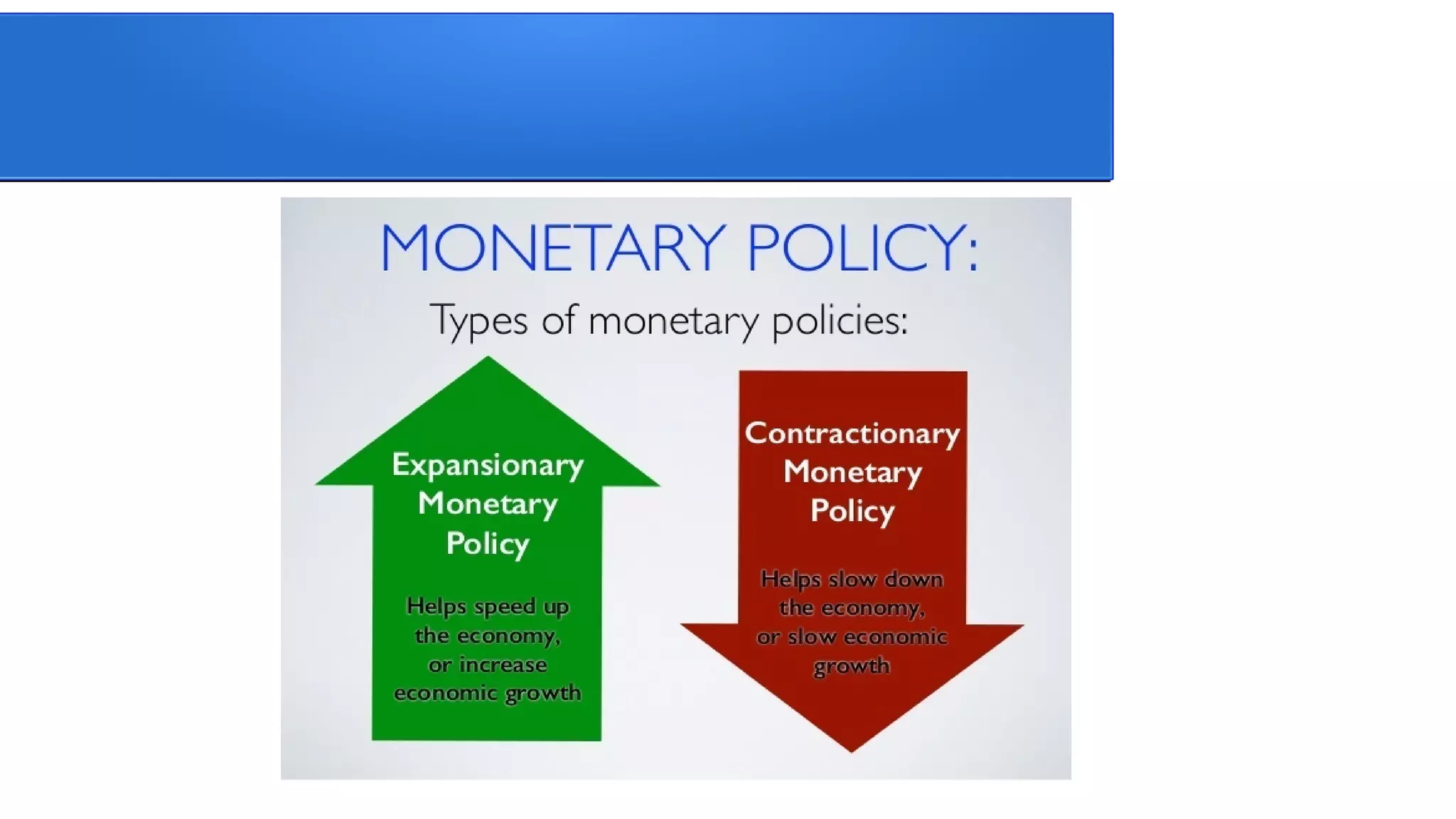 MONETARY POLICY:

Types of monetary policies:

Expansionary Monetary Policy

Helps speed up the economy, or increase economic growth

Contractionary Monetary Policy

Helps slow down the economy, or slow economic growth